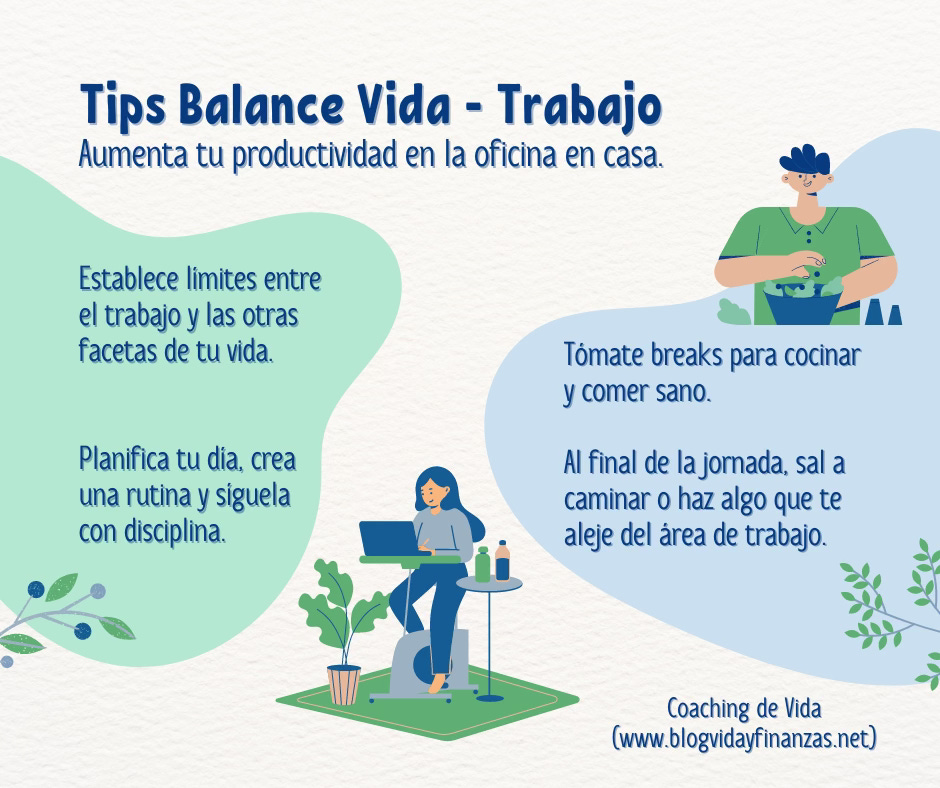 Tips Balance Vida - Trabajo
Aumenta tu productividad en la oficina en casa.

Establece límites entre el trabajo y las otras facetas de tu vida.

Planifica tu día, crea una rutina y síguela con disciplina.

Tómate breaks para cocinar y comer sano.

Al final de la jornada, sal a caminar o haz algo que te aleje del área de trabajo.

Coaching de Vida
(www.blogvidayfinanzas.net)